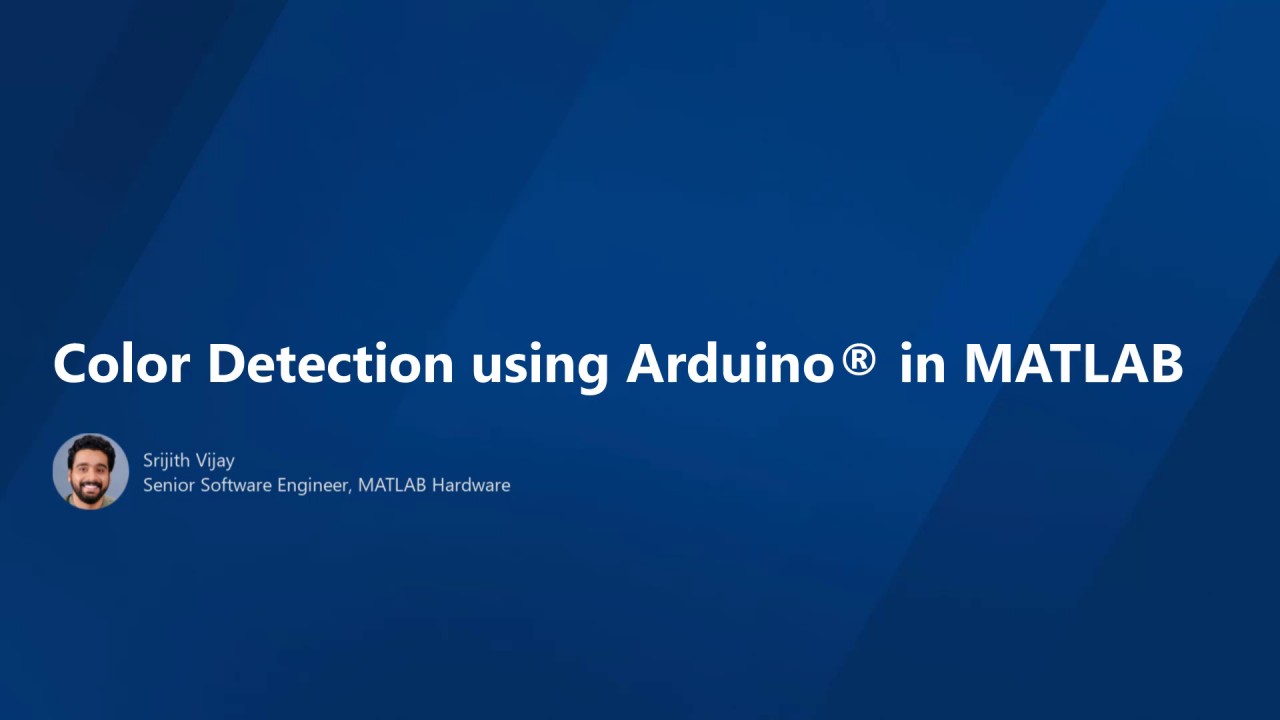 Color Detection using Arduino® in MATLAB

Srijith Vijay
Senior Software Engineer, MATLAB Hardware